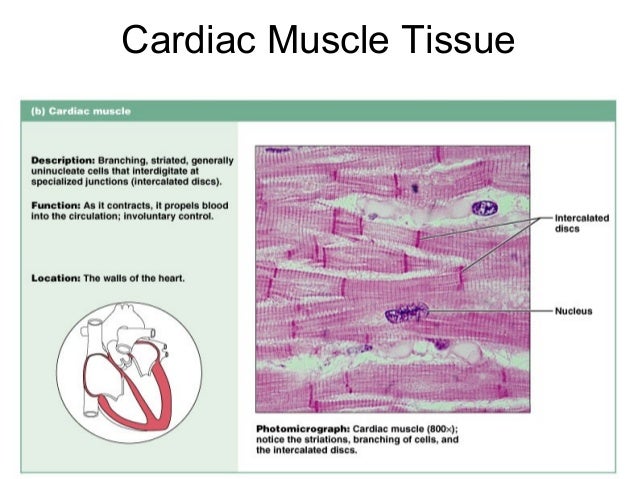 Cardiac Muscle Tissue

(b) Cardiac muscle

Description: Branching, striated, generally uninucleate cells that interdigitate at specialized junctions (intercalated discs).

Function: As it contracts, it propels blood into the circulation; involuntary control.

Location: The walls of the heart.

Intercalated discs

Nucleus

Photomicrograph: Cardiac muscle (800×); notice the striations, branching of cells, and the intercalated discs.